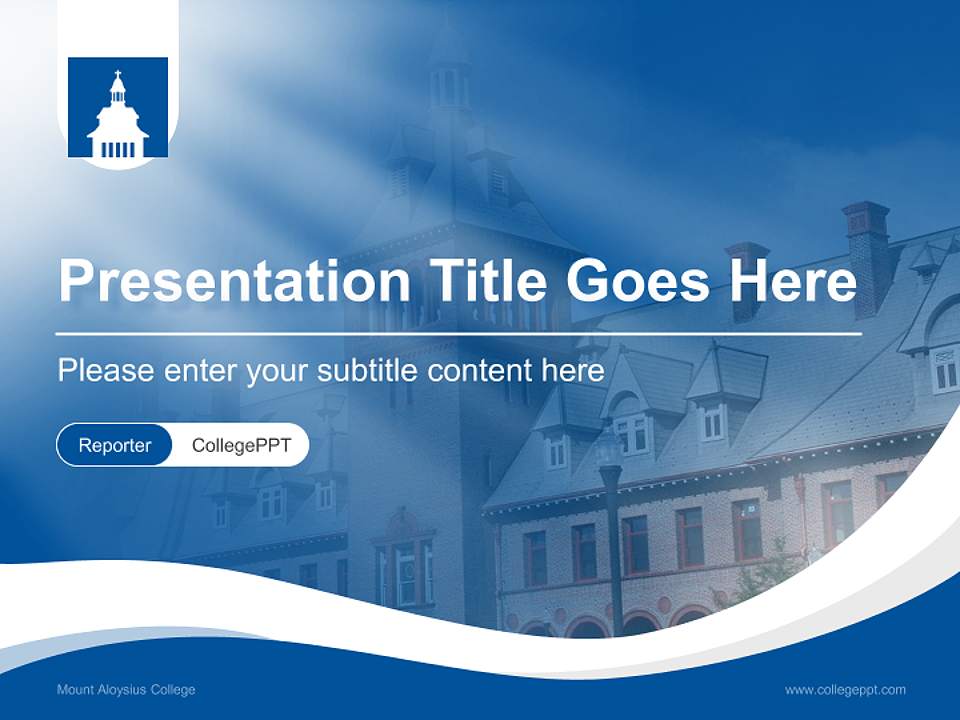 Presentation Title Goes Here

Please enter your subtitle content here

Reporter CollegePPT

Mount Aloysius College

www.collegeppt.com